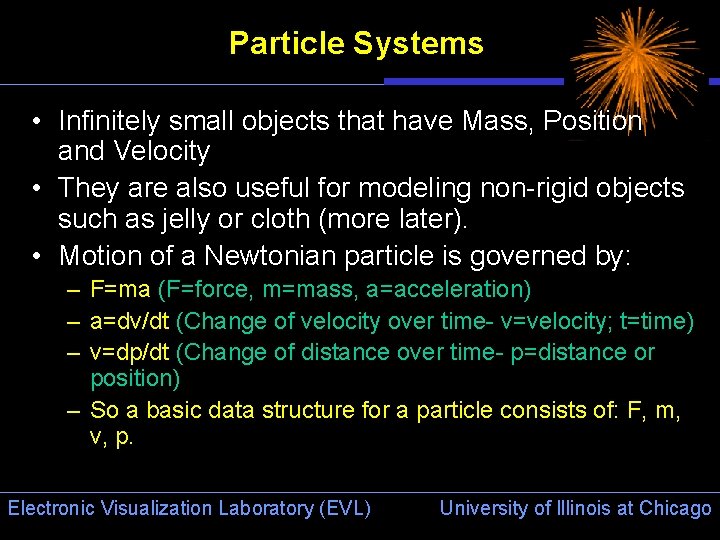 Particle Systems

• Infinitely small objects that have Mass, Position and Velocity

• They are also useful for modeling non-rigid objects such as jelly or cloth (more later).

• Motion of a Newtonian particle is governed by:

– F=ma (F=force, m=mass, a=acceleration)

– a=dv/dt (Change of velocity over time- v=velocity; t=time)

– v=dp/dt (Change of distance over time- p=distance or position)

– So a basic data structure for a particle consists of: F, m, v, p.

Electronic Visualization Laboratory (EVL)

University of Illinois at Chicago